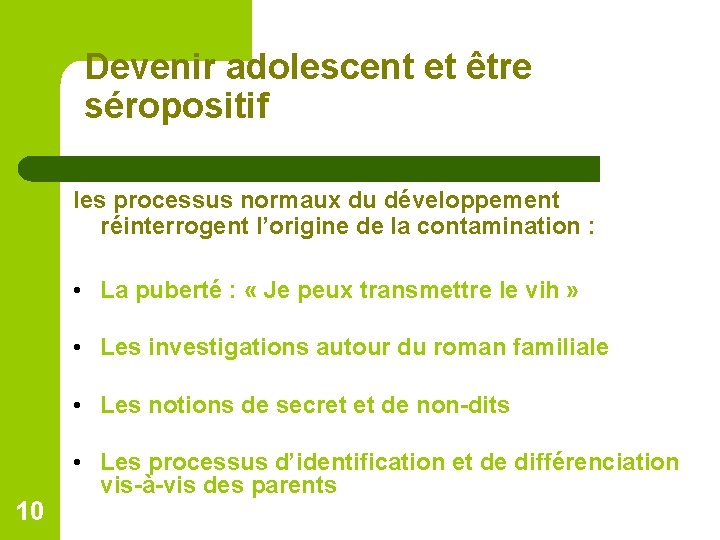 Devenir adolescent et être séropositif

les processus normaux du développement réinterrogent l’origine de la contamination :

• La puberté : « Je peux transmettre le vih »

• Les investigations autour du roman familiale

• Les notions de secret et de non-dits

• Les processus d’identification et de différenciation vis-à-vis des parents

10